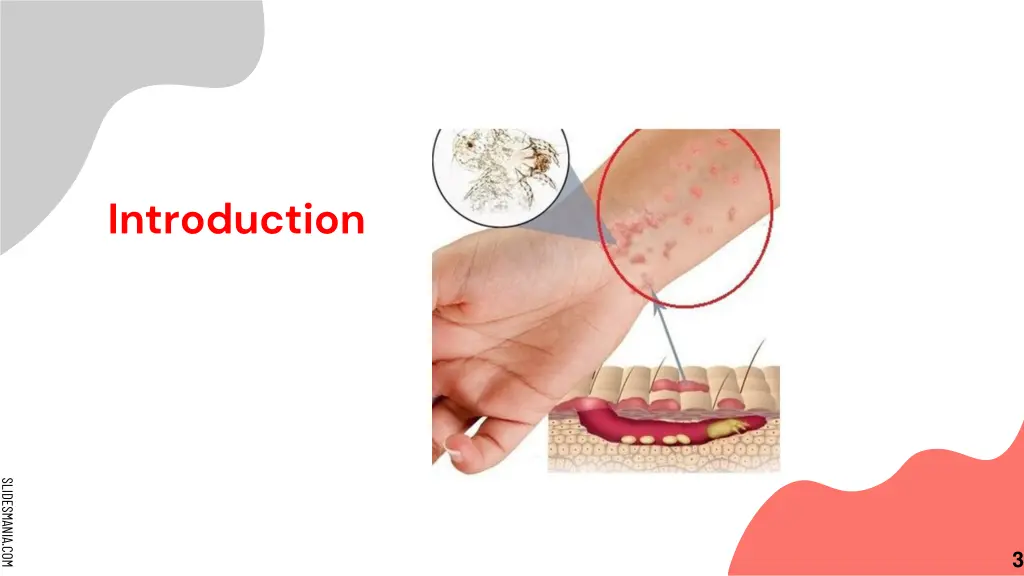 Introduction

SLIDESMANIA.COM

3